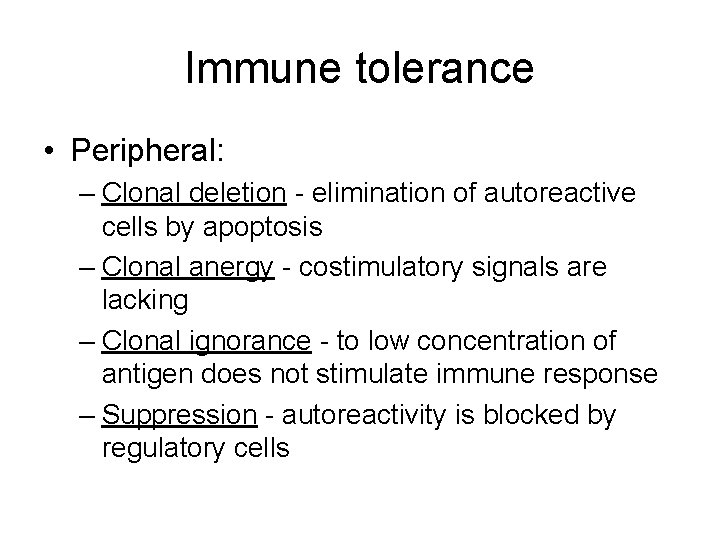 Immune tolerance

• Peripheral:

– Clonal deletion - elimination of autoreactive cells by apoptosis

– Clonal anergy - costimulatory signals are lacking

– Clonal ignorance - to low concentration of antigen does not stimulate immune response

– Suppression - autoreactivity is blocked by regulatory cells